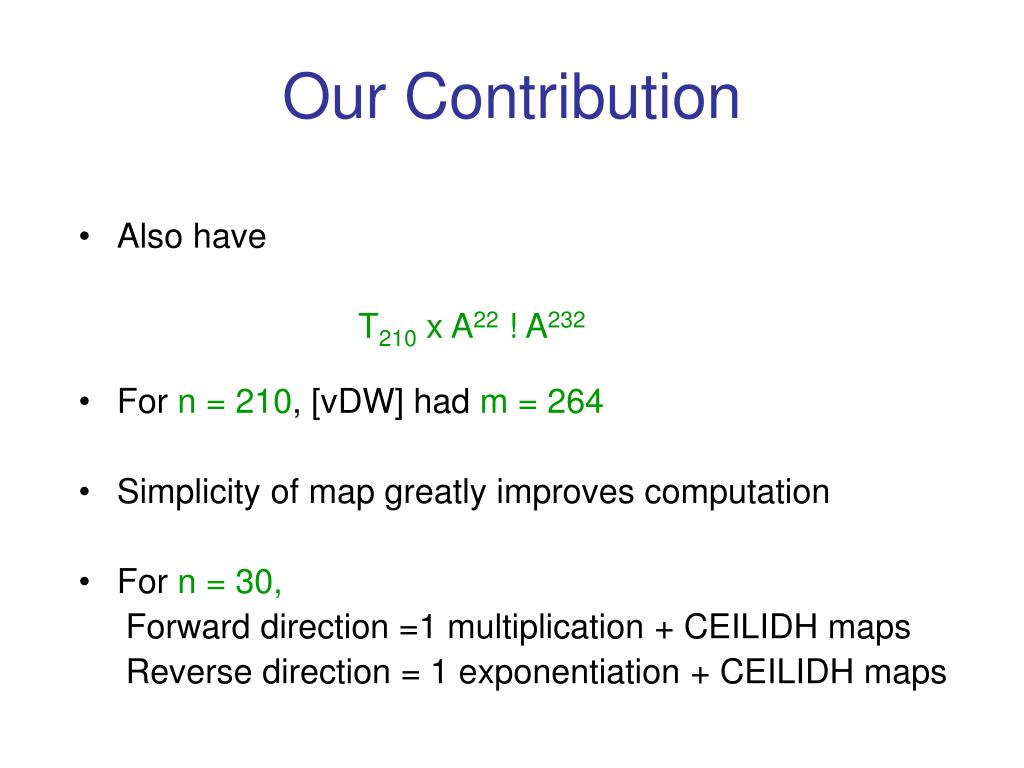 Our Contribution

• Also have

$T_{210}$ x $A^{22}$ ! $A^{232}$

• For n = 210, [vDW] had m = 264

• Simplicity of map greatly improves computation

• For n = 30,
Forward direction =1 multiplication + CEILIDH maps
Reverse direction = 1 exponentiation + CEILIDH maps